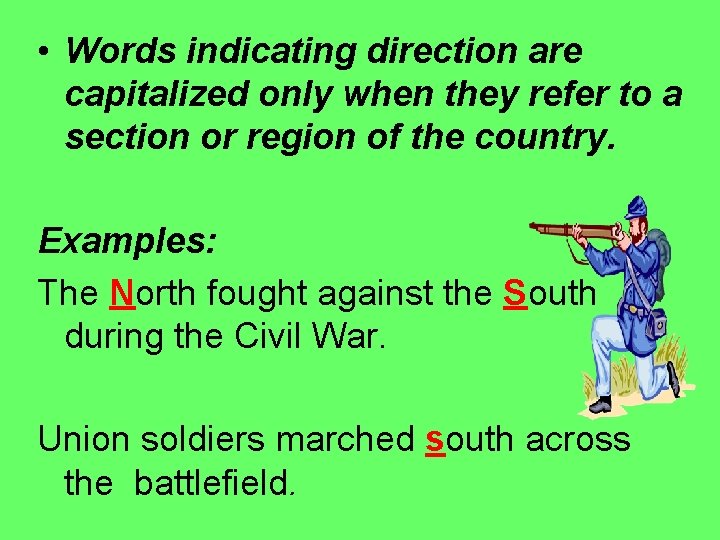 • Words indicating direction are capitalized only when they refer to a section or region of the country.

Examples:

The North fought against the South during the Civil War.

Union soldiers marched south across the battlefield.